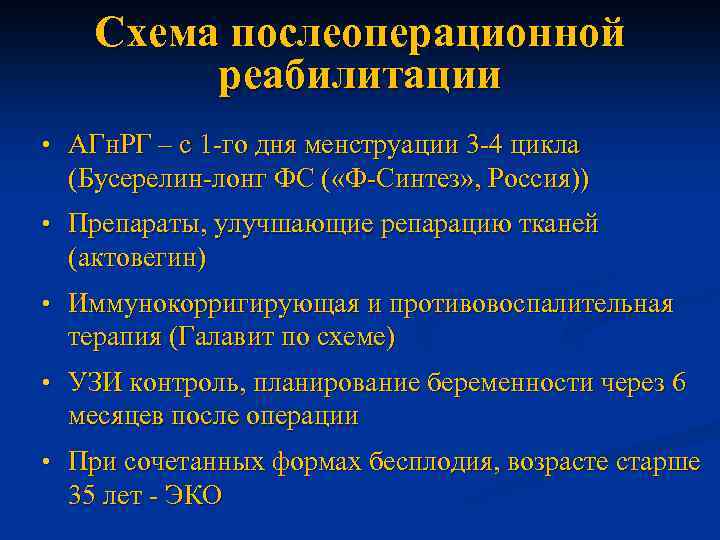 Схема послеоперационной реабилитации

• АГнРГ – с 1-го дня менструации 3-4 цикла (Бусерелин-лонг ФС («Ф-Синтез», Россия))

• Препараты, улучшающие репарацию тканей (актовегин)

• Иммунокорригирующая и противовоспалительная терапия (Галавит по схеме)

• УЗИ контроль, планирование беременности через 6 месяцев после операции

• При сочетанных формах бесплодия, возрасте старше 35 лет - ЭКО